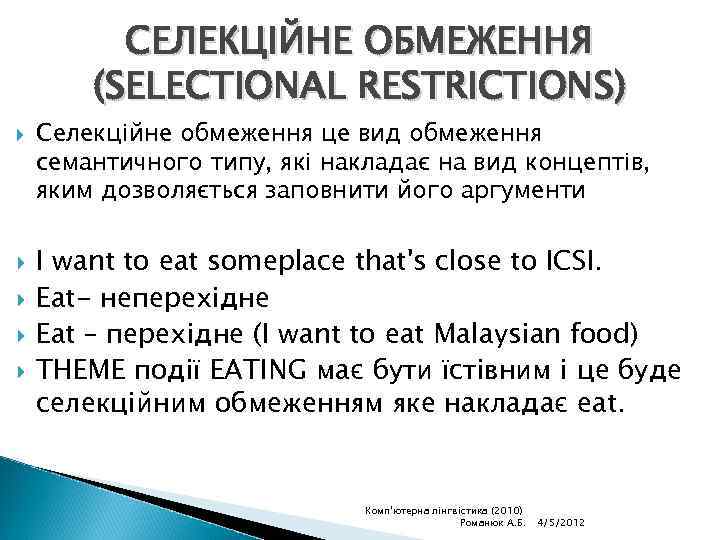 СЕЛЕКЦІЙНЕ ОБМЕЖЕННЯ (SELECTIONAL RESTRICTIONS)

Селекційне обмеження це вид обмеження семантичного типу, які накладає на вид концептів, яким дозволяється заповнити його аргументи

I want to eat someplace that's close to ICSI.

Eat- неперехідне

Eat – перехідне (I want to eat Malaysian food)

THEME події EATING має бути їстівним і це буде селекційним обмеженням яке накладає eat.

Комп'ютерна лінгвістика (2010)
Романюк А.Б. 4/5/2012